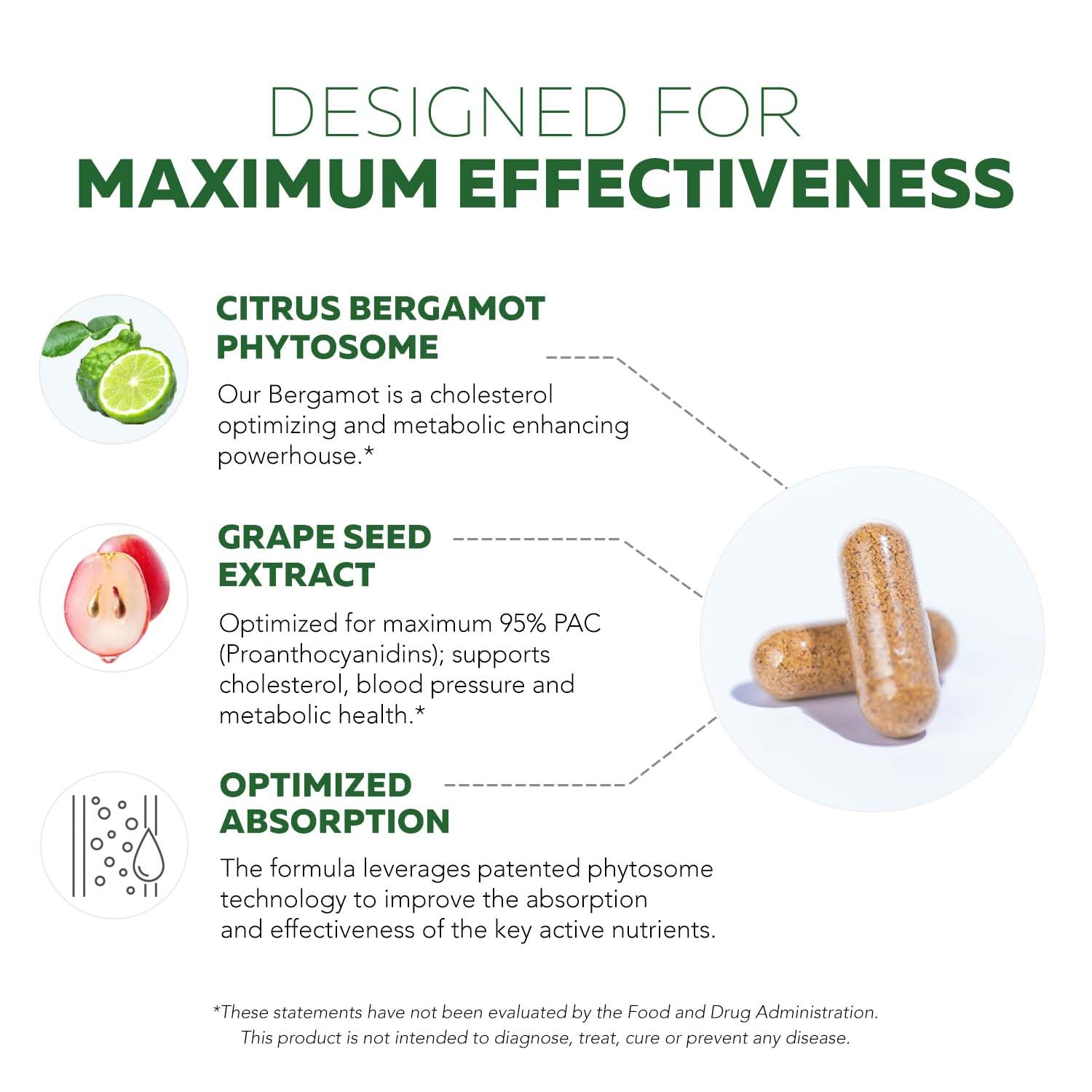 DESIGNED FOR
MAXIMUM EFFECTIVENESS

CITRUS BERGAMOT PHYTOSOME

Our Bergamot is a cholesterol optimizing and metabolic enhancing powerhouse.*

GRAPE SEED EXTRACT

Optimized for maximum 95% PAC (Proanthocyanidins); supports cholesterol, blood pressure and metabolic health.*

OPTIMIZED ABSORPTION

The formula leverages patented phytosome technology to improve the absorption and effectiveness of the key active nutrients.

*These statements have not been evaluated by the Food and Drug Administration. This product is not intended to diagnose, treat, cure or prevent any disease.